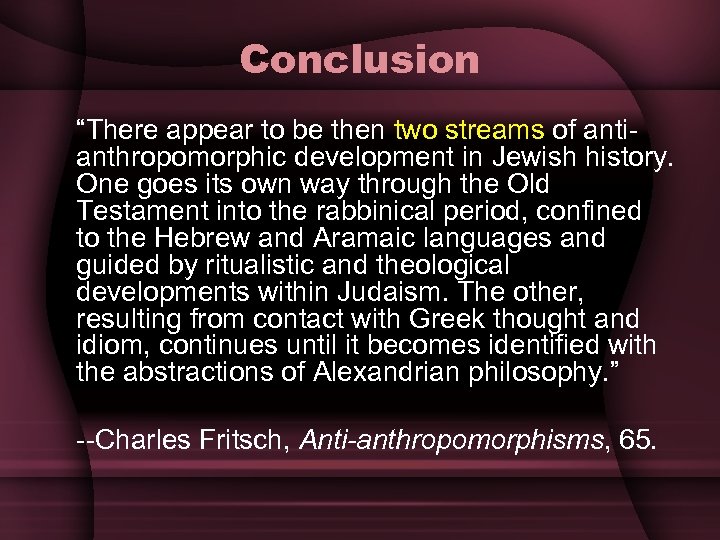 Conclusion

“There appear to be then two streams of anti-anthropomorphic development in Jewish history. One goes its own way through the Old Testament into the rabbinical period, confined to the Hebrew and Aramaic languages and guided by ritualistic and theological developments within Judaism. The other, resulting from contact with Greek thought and idiom, continues until it becomes identified with the abstractions of Alexandrian philosophy.”

--Charles Fritsch, Anti-anthropomorphisms, 65.